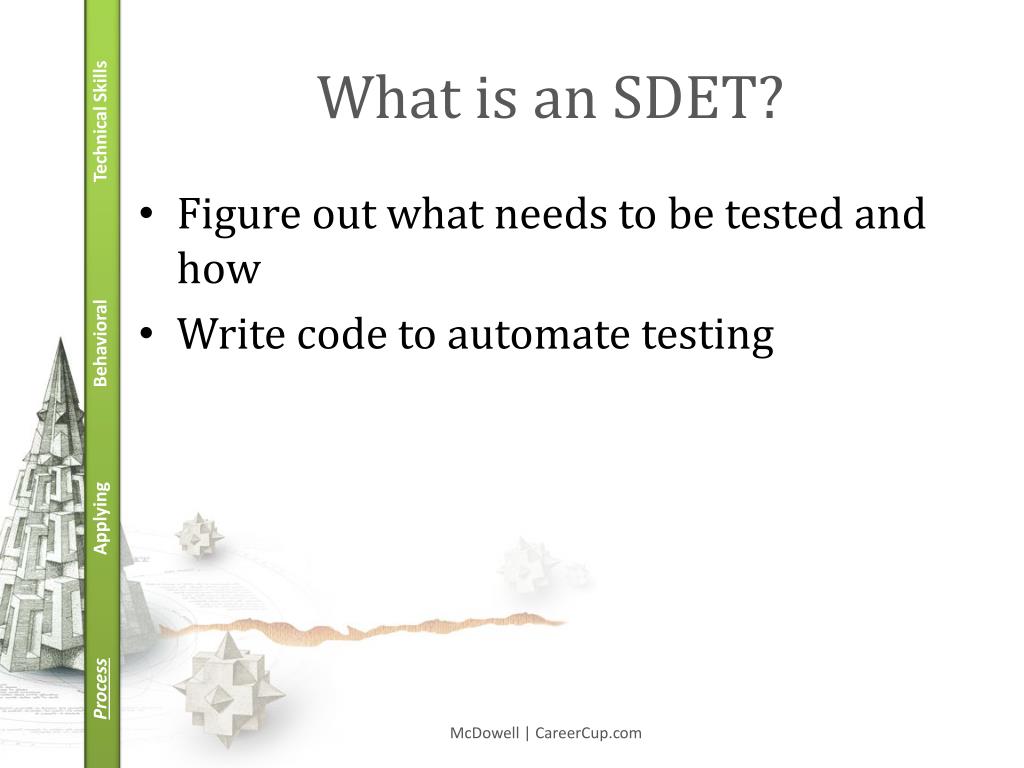 Technical Skills
Behavioral
Applying
Process

What is an SDET?

• Figure out what needs to be tested and how
• Write code to automate testing

McDowell | CareerCup.com